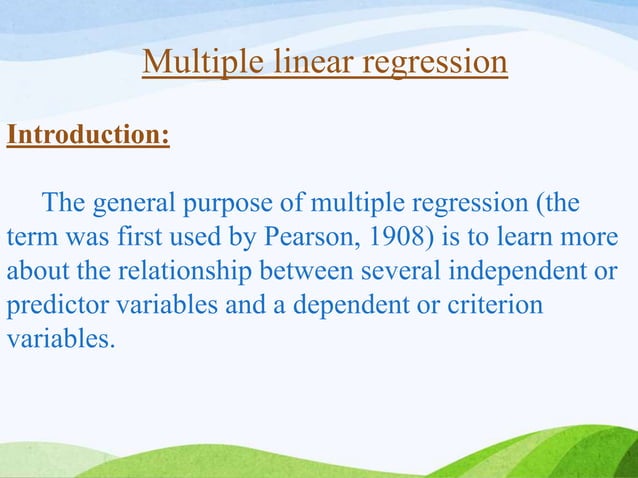 Multiple linear regression

Introduction:

The general purpose of multiple regression (the term was first used by Pearson, 1908) is to learn more about the relationship between several independent or predictor variables and a dependent or criterion variables.